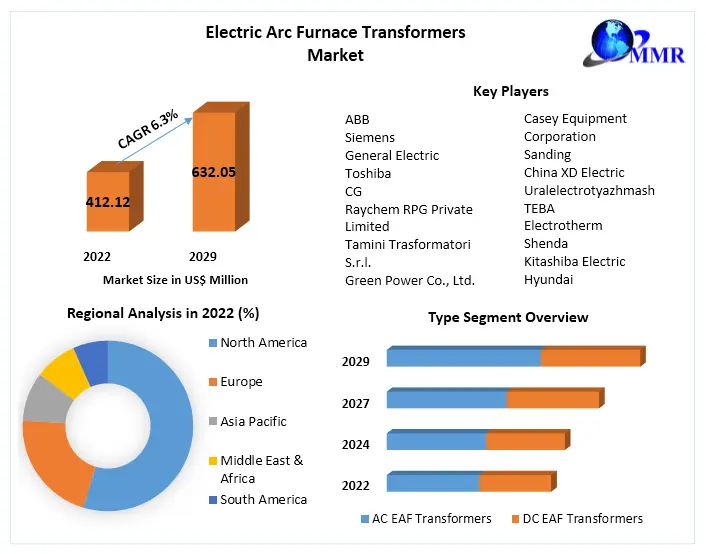 Electric Arc Furnace Transformers Market

MMR

CAGR 6.3%

412.12

632.05

2022

2029

Market Size in US$ Million

Key Players

ABB
Siemens
General Electric
Toshiba
CG
Raychem RPG Private Limited
Tamini Trasformatori S.r.l.
Green Power Co., Ltd.

Casey Equipment Corporation
Sanding
China XD Electric
Uralelectrotyazhmash
TEBA
Electrotherm
Shenda
Kitashiba Electric
Hyundai

Regional Analysis in 2022 (%)

North America
Europe
Asia Pacific
Middle East & Africa
South America

Type Segment Overview

2029
2027
2024
2022

AC EAF Transformers
DC EAF Transformers